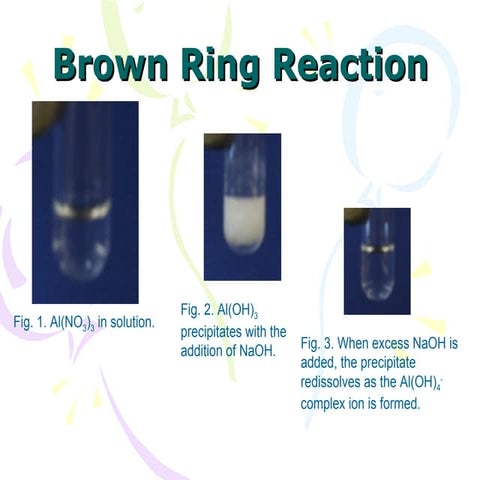 Brown Ring Reaction

Fig. 1. $Al(NO_3)_3$ in solution.

Fig. 2. $Al(OH)_3$ precipitates with the addition of NaOH.

Fig. 3. When excess NaOH is added, the precipitate redissolves as the $Al(OH)_4^-$ complex ion is formed.